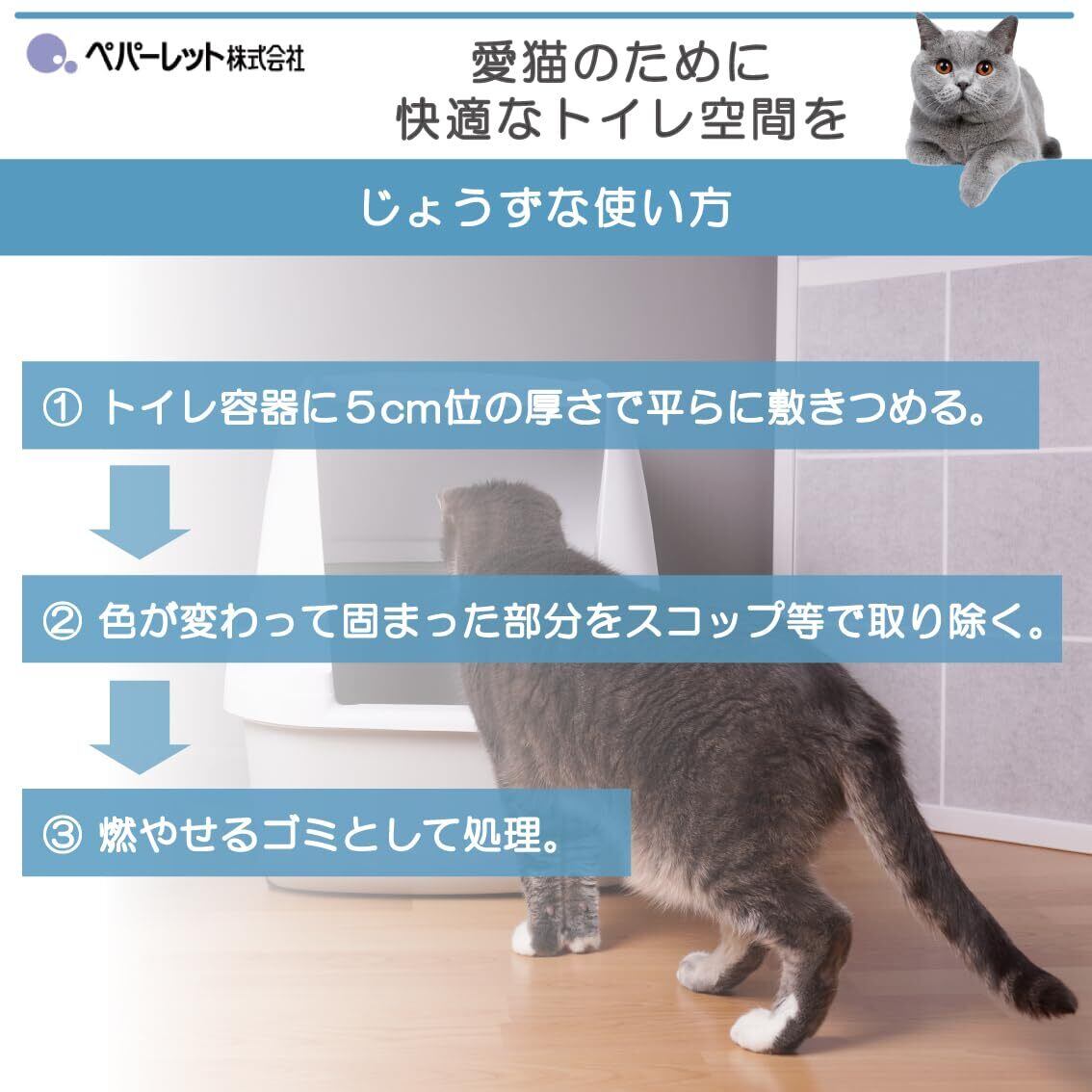 ペパーレット株式会社

愛猫のために
快適なトイレ空間を

じょうずな使い方

① トイレ容器に5cm位の厚さで平らに敷きつめる。

② 色が変わって固まった部分をスコップ等で取り除く。

③ 燃やせるゴミとして処理。